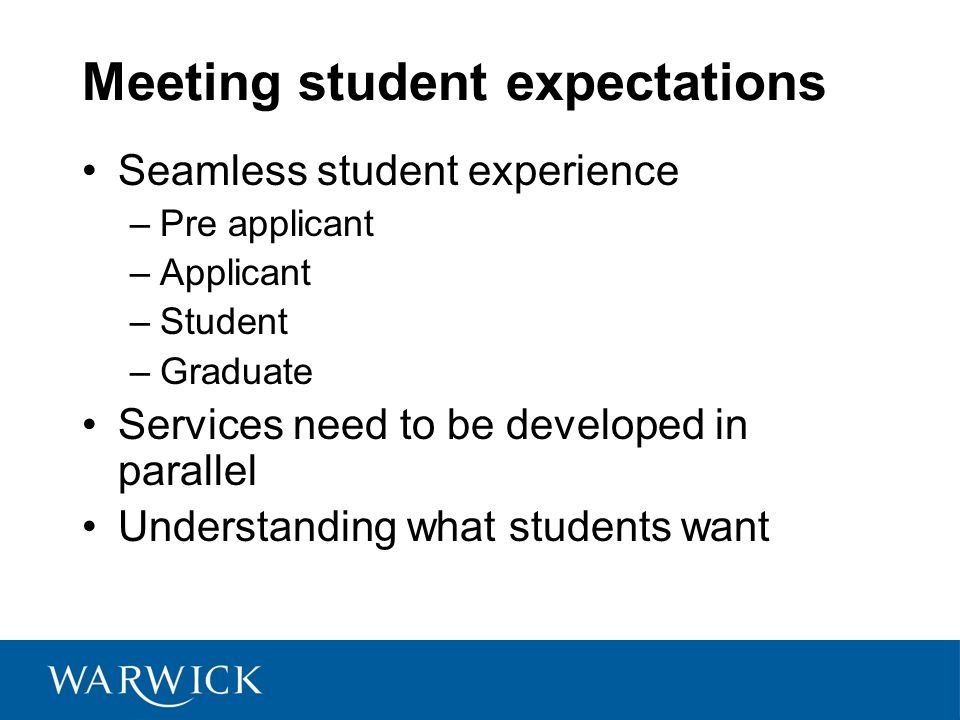 Meeting student expectations

• Seamless student experience
– Pre applicant
– Applicant
– Student
– Graduate
• Services need to be developed in parallel
• Understanding what students want

WARWICK